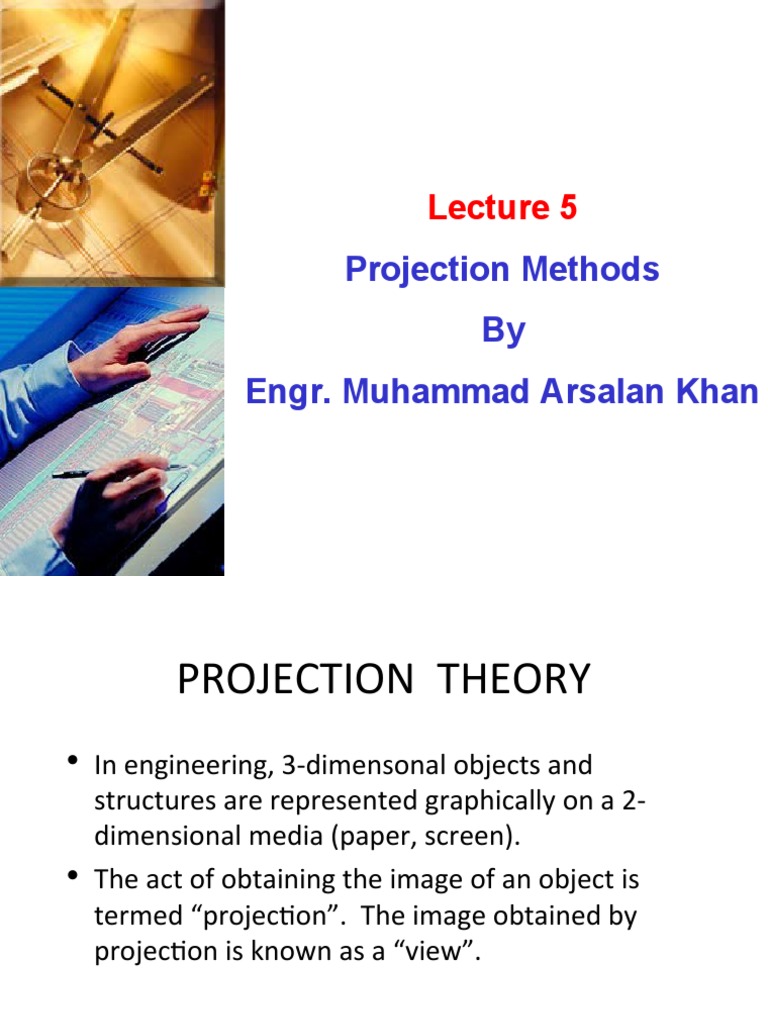 Lecture 5
Projection Methods
By
Engr. Muhammad Arsalan Khan

PROJECTION THEORY

• In engineering, 3-dimensonal objects and structures are represented graphically on a 2-dimensional media (paper, screen).
• The act of obtaining the image of an object is termed “projection”. The image obtained by projection is known as a “view”.